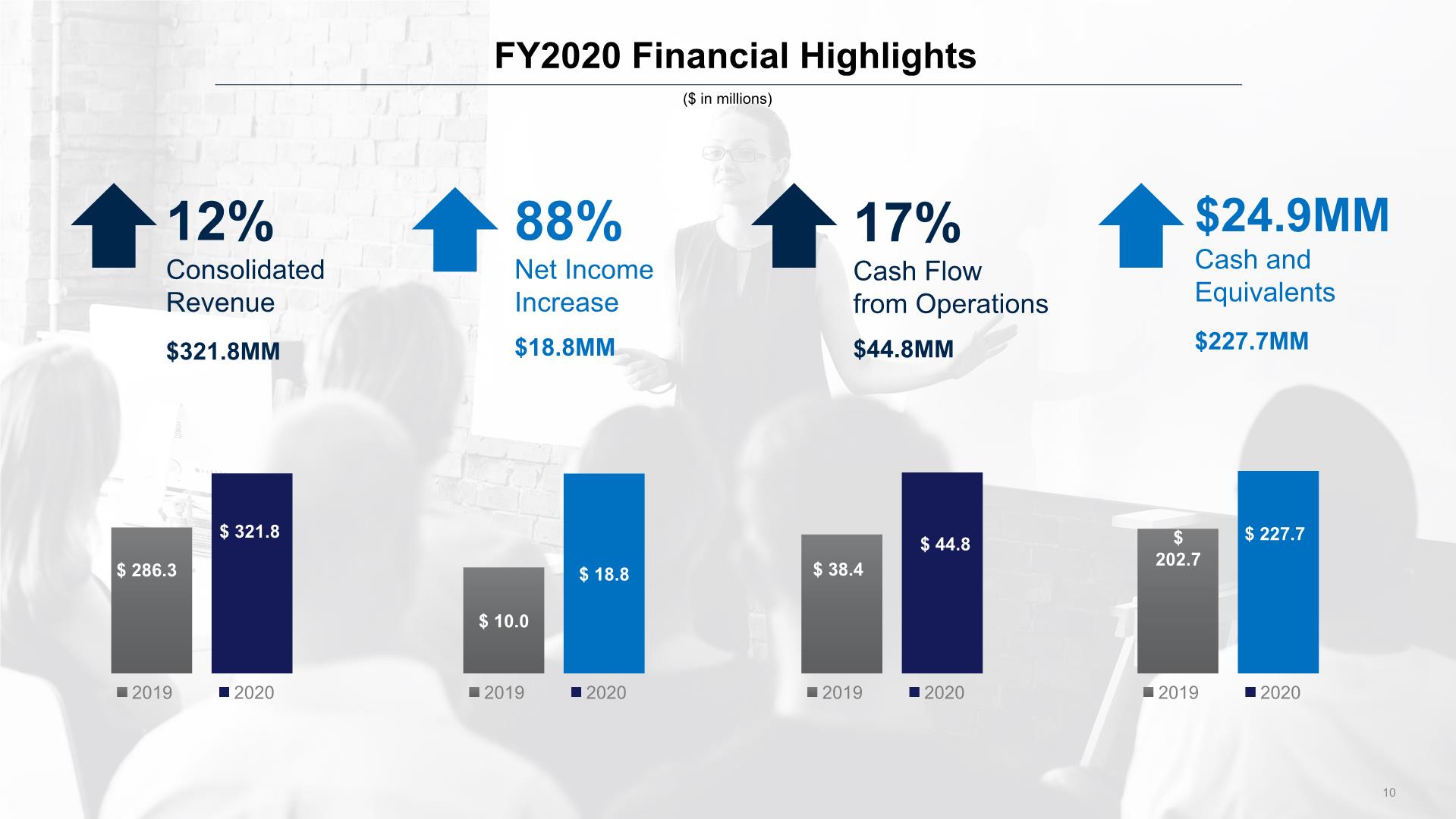 FY2020 Financial Highlights

($ in millions)

12%
Consolidated Revenue

$321.8MM

$ 286.3

$ 321.8

■ 2019 ■ 2020

88%
Net Income Increase

$18.8MM

$ 10.0

$ 18.8

■ 2019 ■ 2020

17%
Cash Flow from Operations

$44.8MM

$ 38.4

$ 44.8

■ 2019 ■ 2020

$24.9MM
Cash and Equivalents

$227.7MM

$ 202.7

$ 227.7

■ 2019 ■ 2020

10